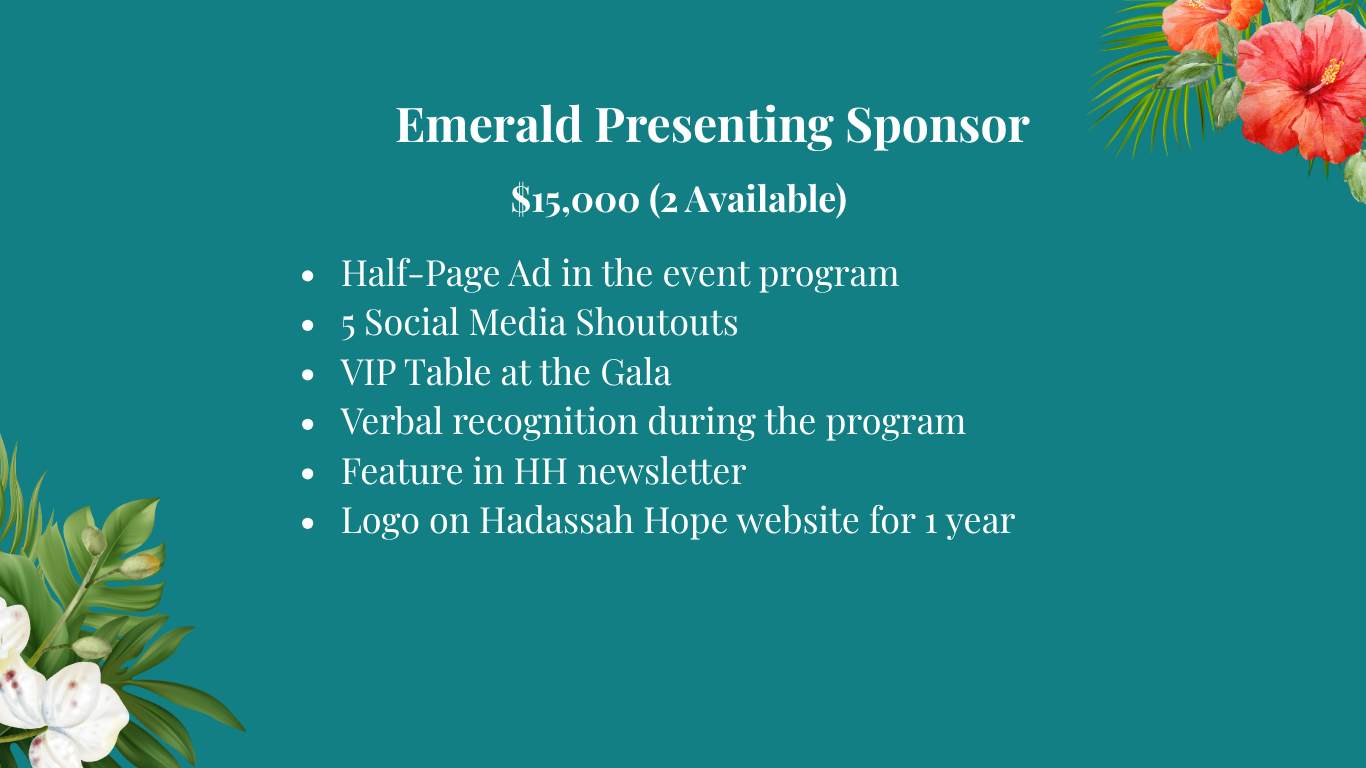 Emerald Presenting Sponsor

\$15,000 (2 Available)

- Half-Page Ad in the event program
- 5 Social Media Shoutouts
- VIP Table at the Gala
- Verbal recognition during the program
- Feature in HH newsletter
- Logo on Hadassah Hope website for 1 year